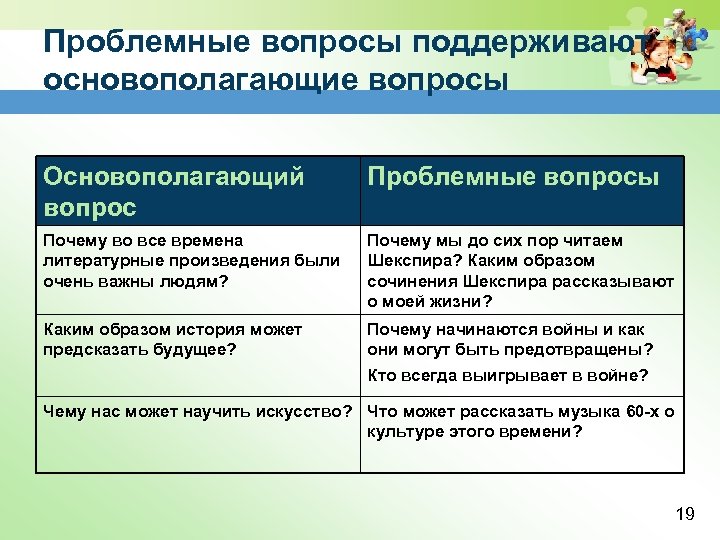 Проблемные вопросы поддерживают основополагающие вопросы

| Основополагающий вопрос | Проблемные вопросы |
|---|---|
| Почему во все времена литературные произведения были очень важны людям? | Почему мы до сих пор читаем Шекспира? Каким образом сочинения Шекспира рассказывают о моей жизни? |
| Каким образом история может предсказать будущее? | Почему начинаются войны и как они могут быть предотвращены? Кто всегда выигрывает в войне? |
| Чему нас может научить искусство? | Что может рассказать музыка 60-х о культуре этого времени? |

19